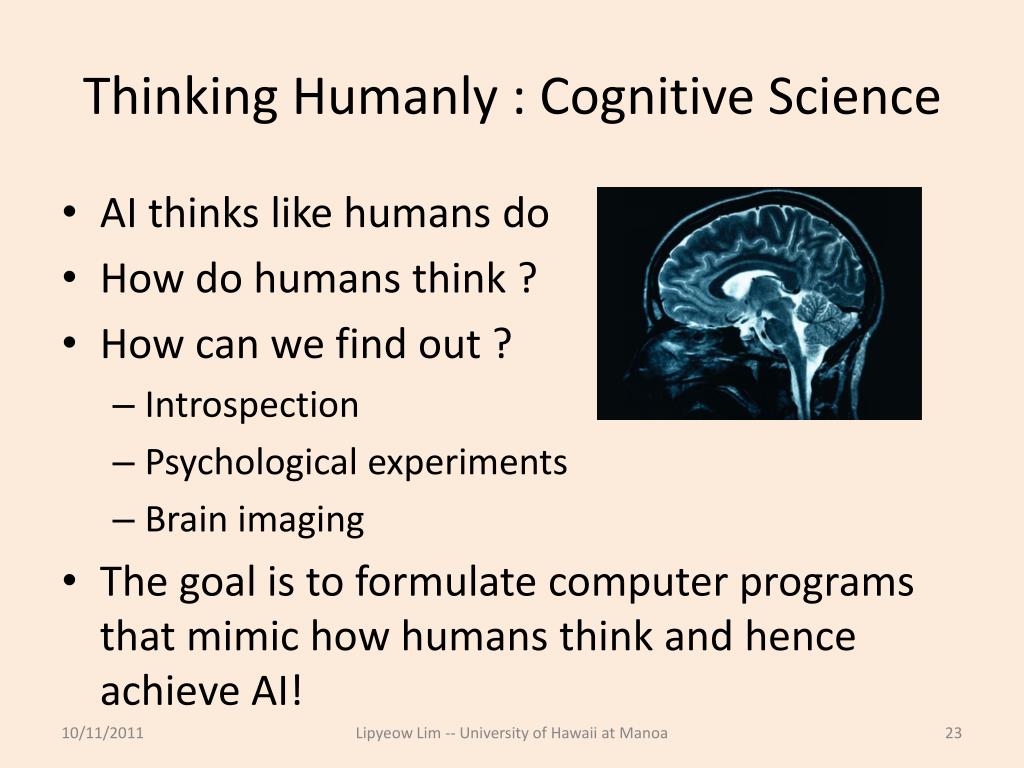 Thinking Humanly : Cognitive Science

• AI thinks like humans do
• How do humans think ?
• How can we find out ?
– Introspection
– Psychological experiments
– Brain imaging
• The goal is to formulate computer programs that mimic how humans think and hence achieve AI!

10/11/2011
Lipyeow Lim -- University of Hawaii at Manoa
23